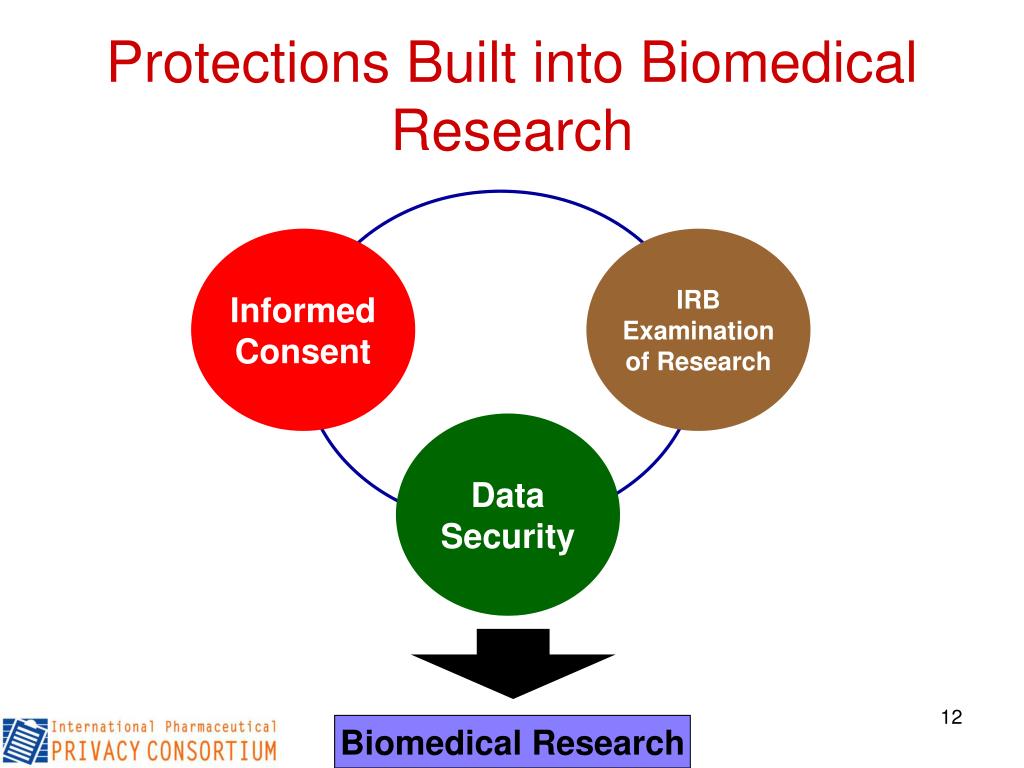 Protections Built into Biomedical Research

Informed Consent

IRB Examination of Research

Data Security

Biomedical Research

International Pharmaceutical PRIVACY CONSORTIUM

12